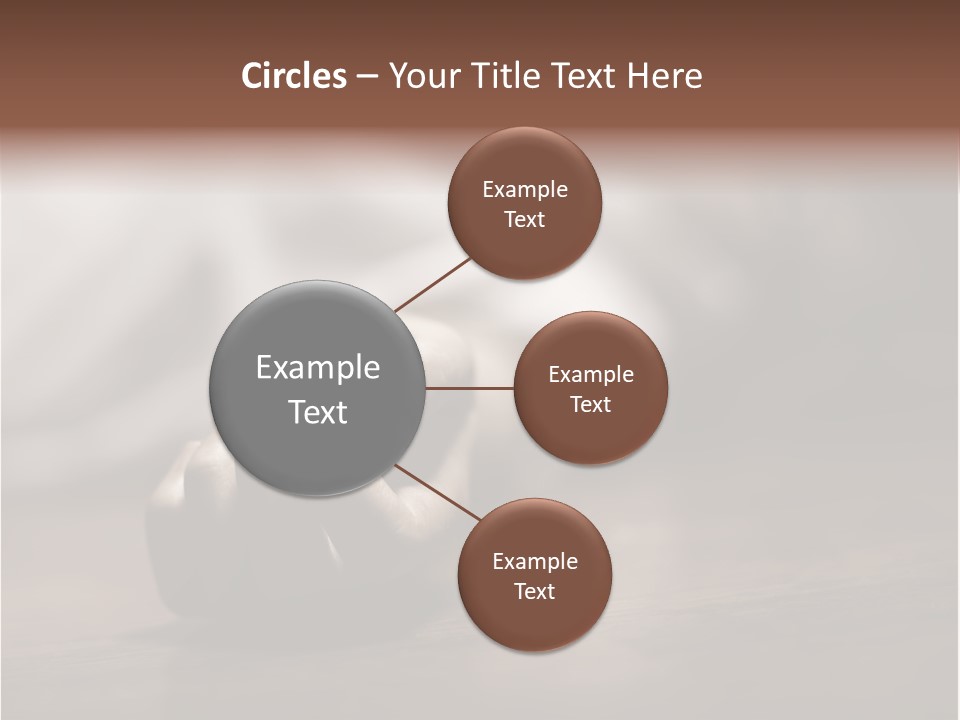 Circles – Your Title Text Here

Example Text

Example Text

Example Text

Example Text